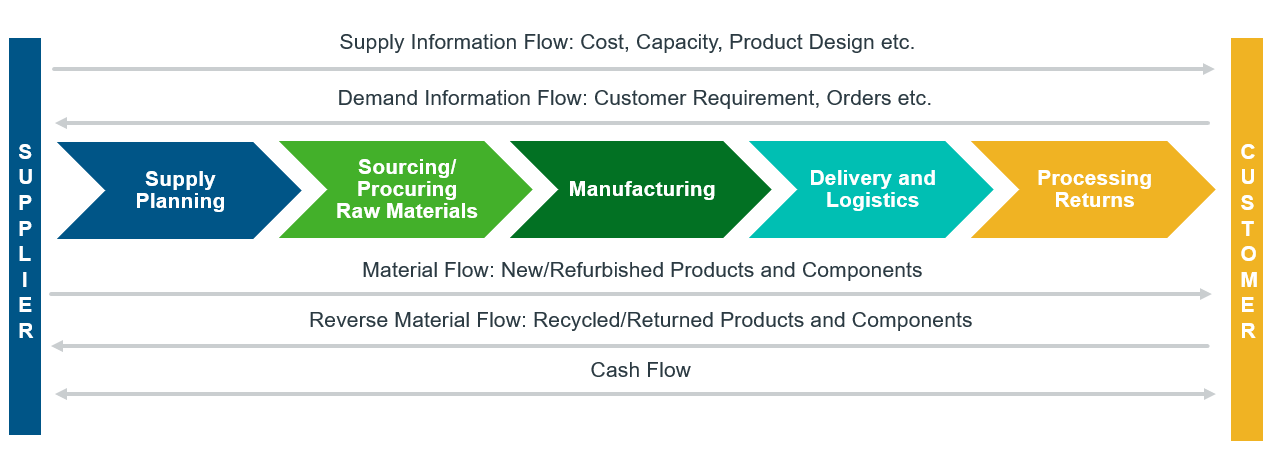 SUPPLIER

Supply Information Flow: Cost, Capacity, Product Design etc.

Demand Information Flow: Customer Requirement, Orders etc.

Supply Planning

Sourcing/ Procuring Raw Materials

Manufacturing

Delivery and Logistics

Processing Returns

Material Flow: New/Refurbished Products and Components

Reverse Material Flow: Recycled/Returned Products and Components

Cash Flow

CUSTOMER